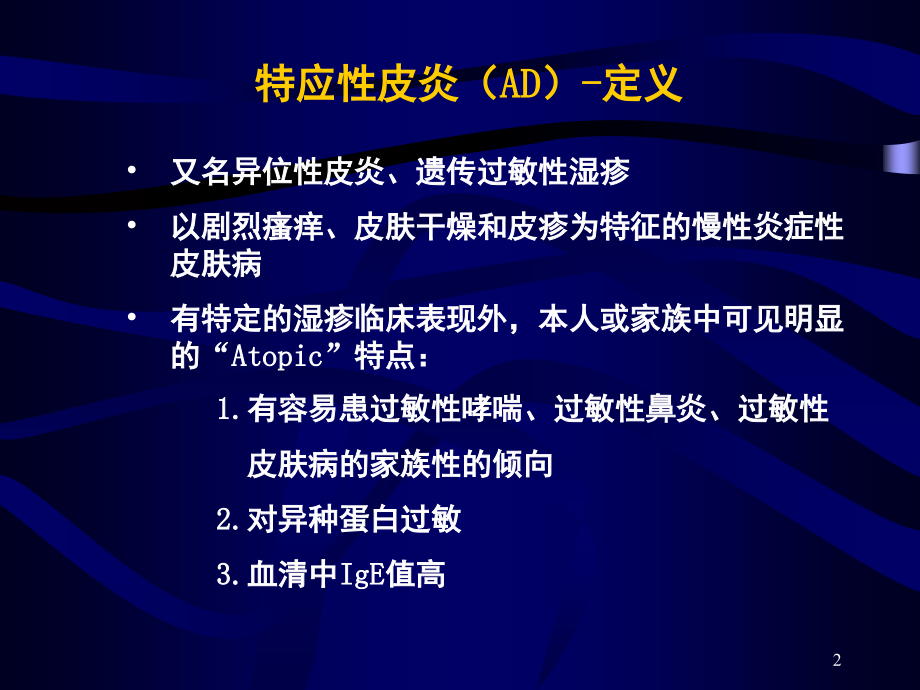 特应性皮炎（AD）-定义

• 又名异位性皮炎、遗传过敏性湿疹

• 以剧烈瘙痒、皮肤干燥和皮疹为特征的慢性炎症性皮肤病

• 有特定的湿疹临床表现外，本人或家族中可见明显的“Atopic”特点：

1.有容易患过敏性哮喘、过敏性鼻炎、过敏性皮肤病的家族性的倾向

2.对异种蛋白过敏

3.血清中IgE值高

2